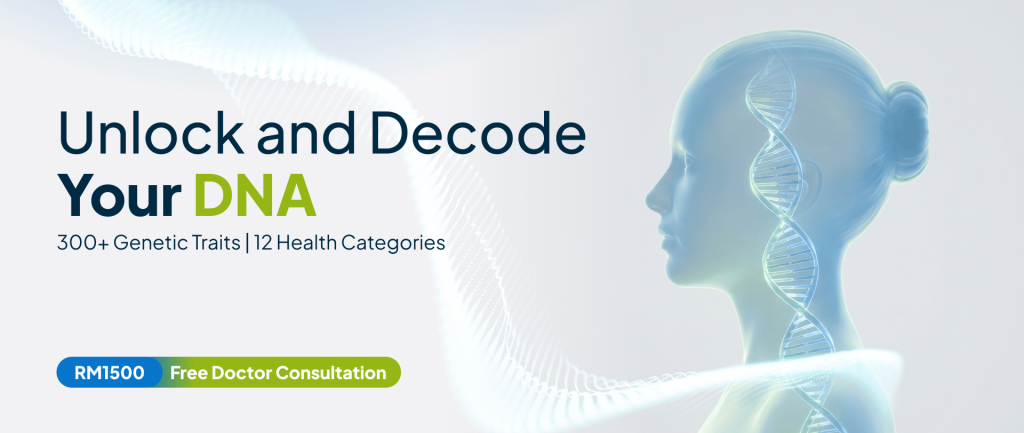 Unlock and Decode
Your DNA
300+ Genetic Traits | 12 Health Categories

RM1500 Free Doctor Consultation